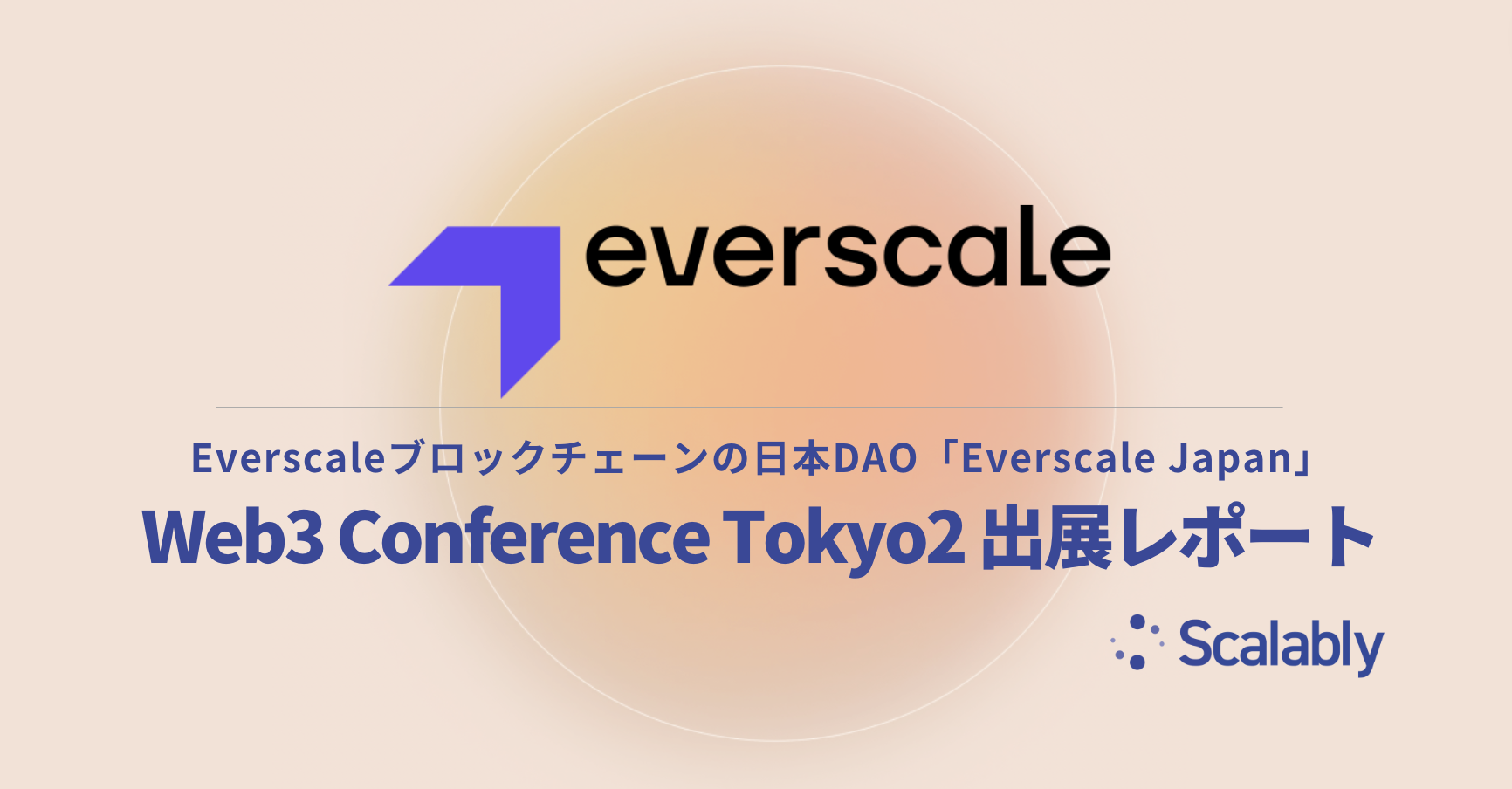 everscale

Everscaleブロックチェーンの日本DAO「Everscale Japan」

Web3 Conference Tokyo2 出展レポート

Scalably